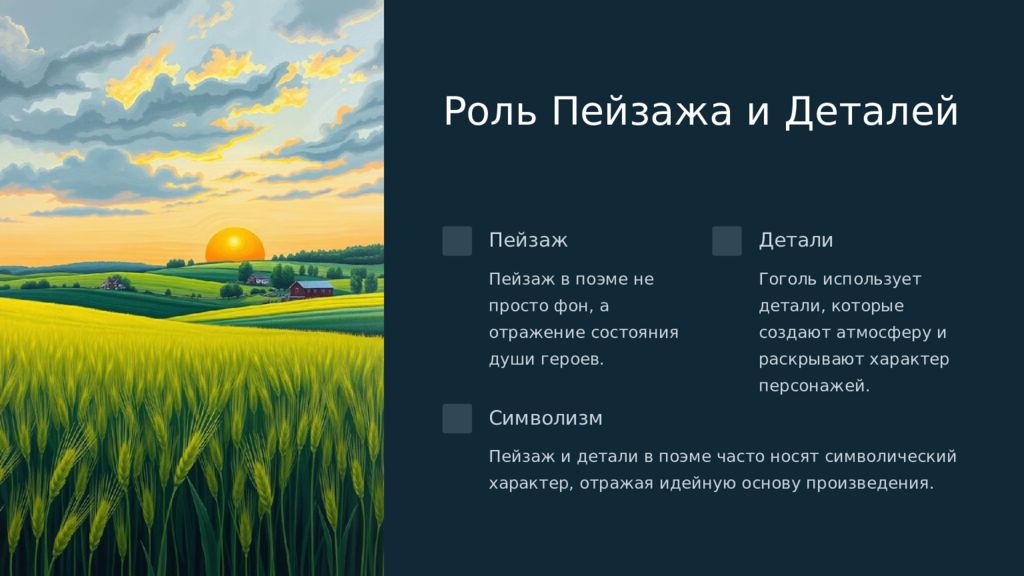 Роль Пейзажа и Деталей

Пейзаж

Пейзаж в поэме не просто фон, а отражение состояния души героев.

Детали

Гоголь использует детали, которые создают атмосферу и раскрывают характер персонажей.

Символизм

Пейзаж и детали в поэме часто носят символический характер, отражая идейную основу произведения.